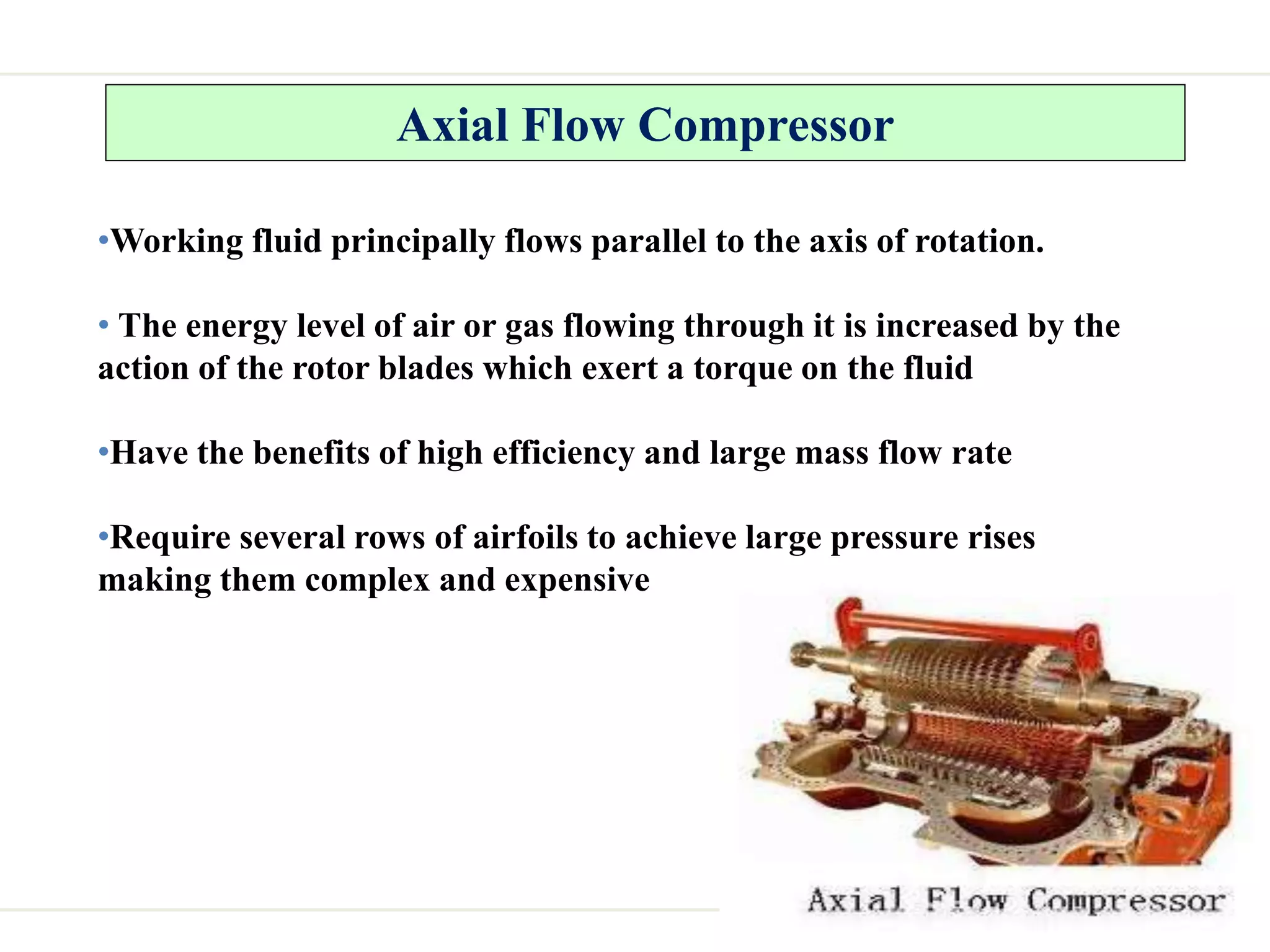 Axial Flow Compressor

•Working fluid principally flows parallel to the axis of rotation.

• The energy level of air or gas flowing through it is increased by the action of the rotor blades which exert a torque on the fluid

•Have the benefits of high efficiency and large mass flow rate

•Require several rows of airfoils to achieve large pressure rises making them complex and expensive

Axial Flow Compressor